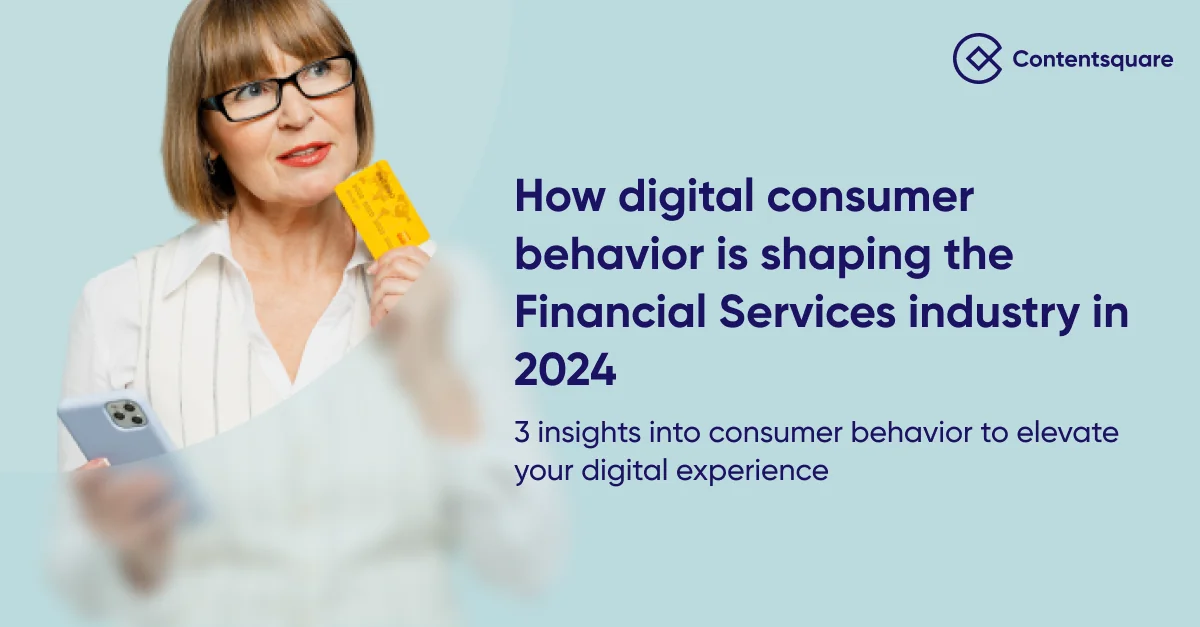 Contentsquare

How digital consumer behavior is shaping the Financial Services industry in 2024

3 insights into consumer behavior to elevate your digital experience